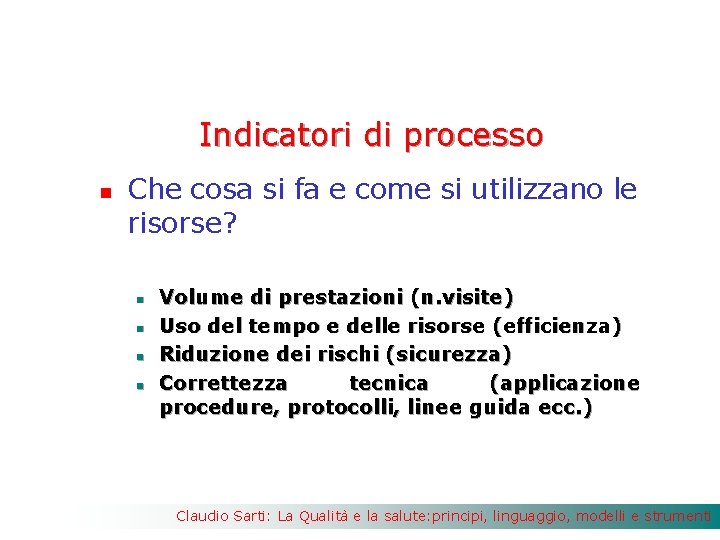 Indicatori di processo

Che cosa si fa e come si utilizzano le risorse?

Volume di prestazioni (n.visite)
Uso del tempo e delle risorse (efficienza)
Riduzione dei rischi (sicurezza)
Correttezza tecnica (applicazione procedure, protocolli, linee guida ecc.)

Claudio Sarti: La Qualità e la salute:principi, linguaggio, modelli e strumenti